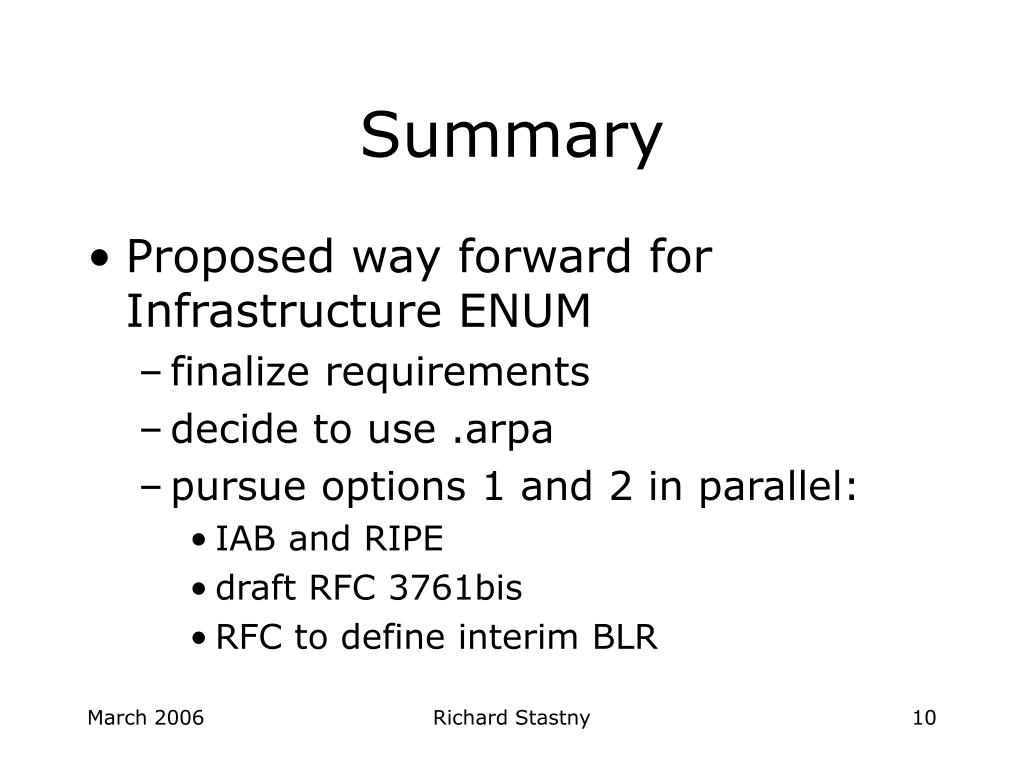 Summary

• Proposed way forward for Infrastructure ENUM
– finalize requirements
– decide to use .arpa
– pursue options 1 and 2 in parallel:
• IAB and RIPE
• draft RFC 3761bis
• RFC to define interim BLR

March 2006
Richard Stastny
10